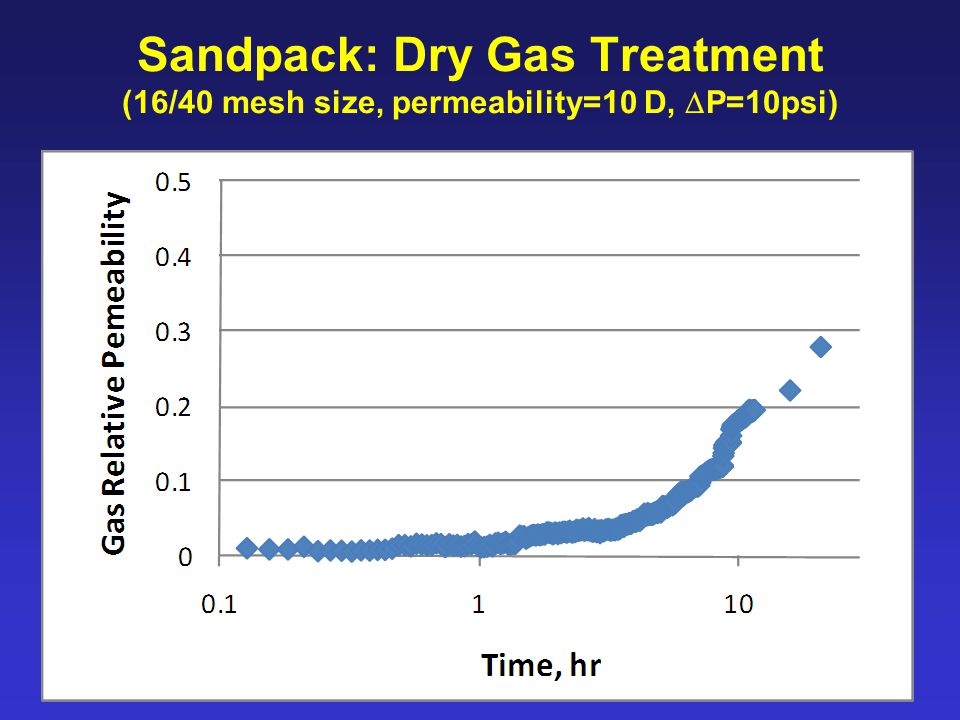 Sandpack: Dry Gas Treatment
(16/40 mesh size, permeability=10 D, $\Delta$P=10psi)

Gas Relative Pemeability

0.5
0.4
0.3
0.2
0.1
0

0.1
1
10

Time, hr